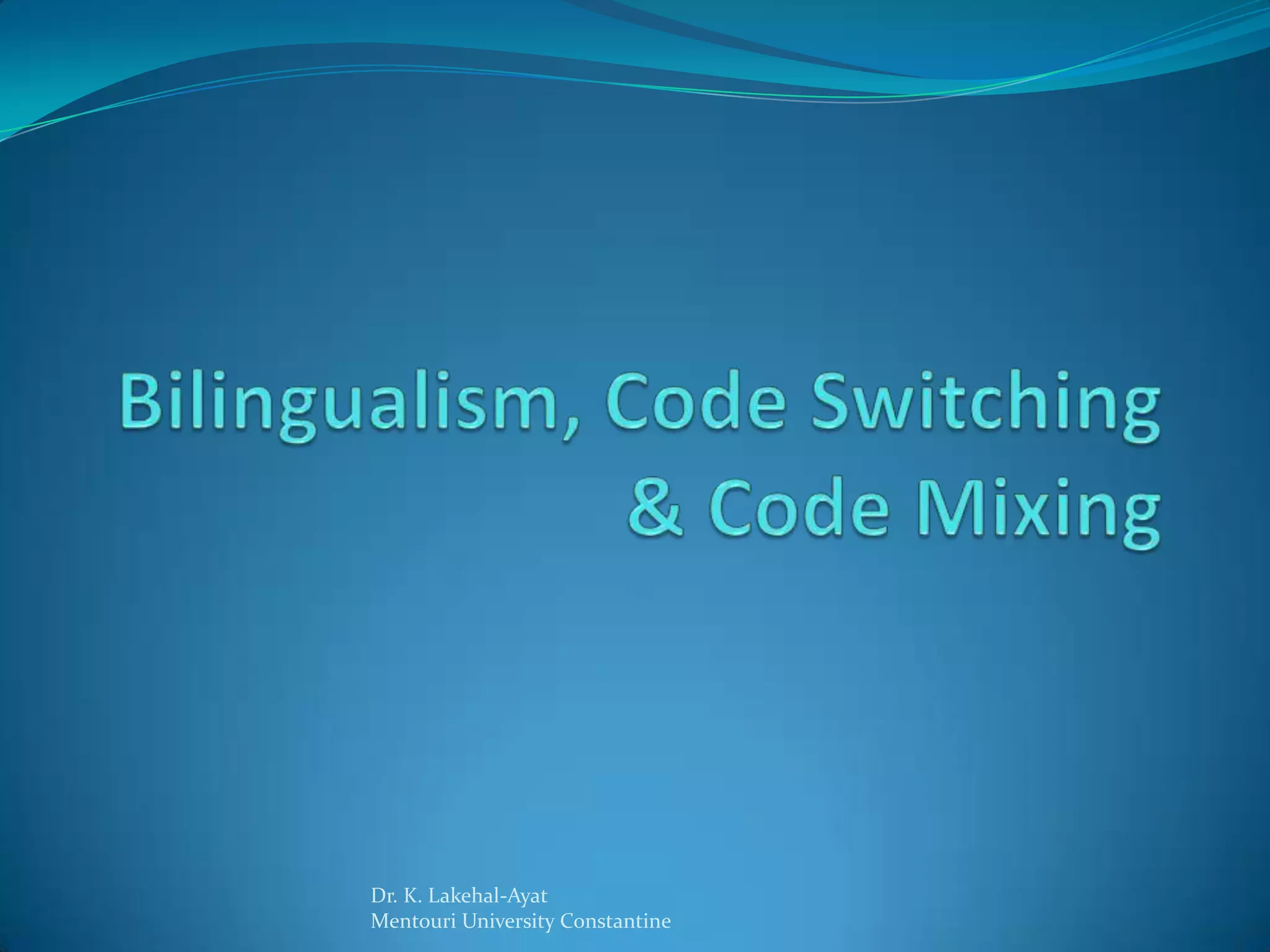 Bilingualism, Code Switching & Code Mixing

Dr. K. Lakehal-Ayat
Mentouri University Constantine